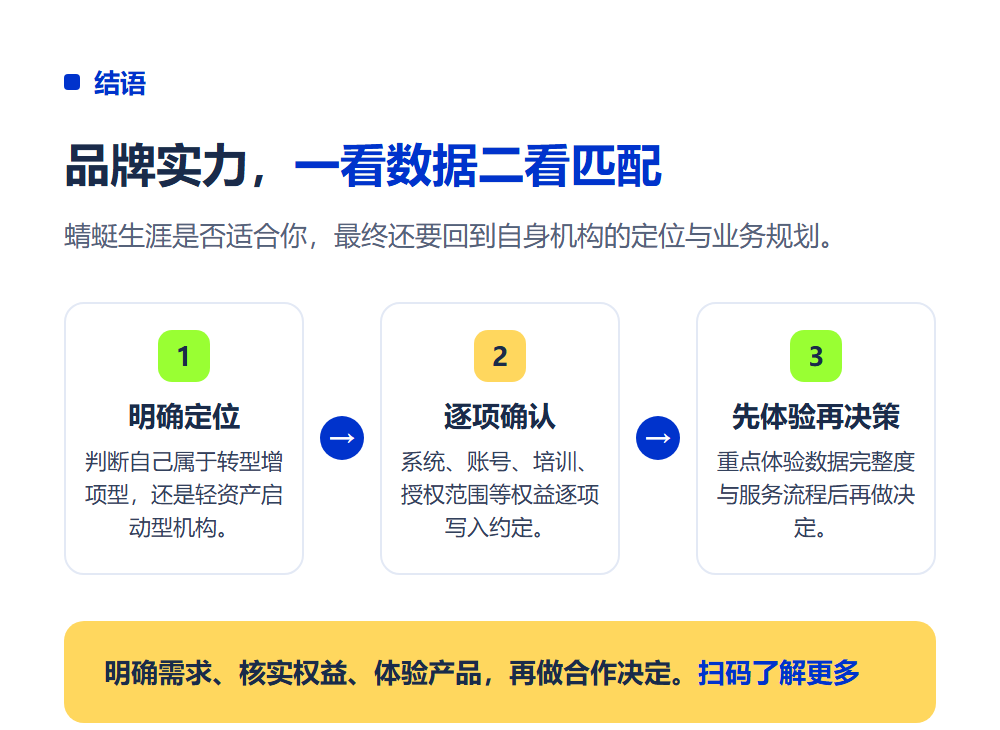 结语

品牌实力，一看数据二看匹配

蜻蜓生涯是否适合你，最终还要回到自身机构的定位与业务规划。

1
明确定位
判断自己属于转型增项型，还是轻资产启动型机构。

→

2
逐项确认
系统、账号、培训、授权范围等权益逐项写入约定。

→

3
先体验再决策
重点体验数据完整度与服务流程后再做决定。

明确需求、核实权益、体验产品，再做合作决定。扫码了解更多